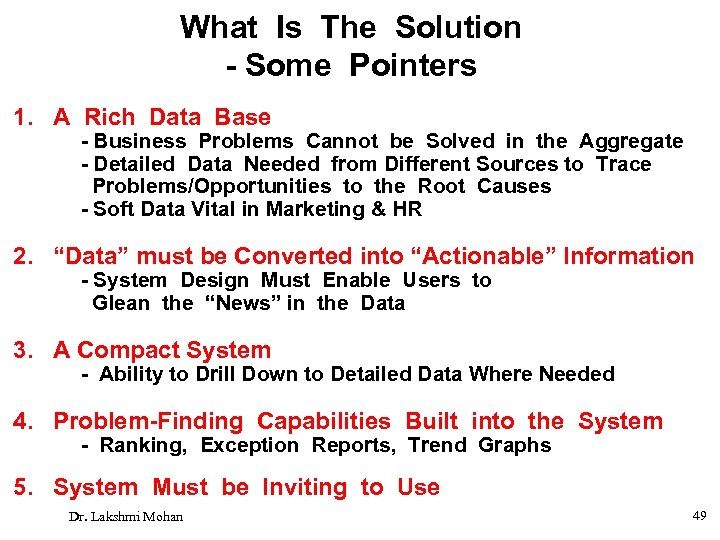 What Is The Solution
- Some Pointers

1. A Rich Data Base
- Business Problems Cannot be Solved in the Aggregate
- Detailed Data Needed from Different Sources to Trace Problems/Opportunities to the Root Causes
- Soft Data Vital in Marketing & HR

2. “Data” must be Converted into “Actionable” Information
- System Design Must Enable Users to Glean the “News” in the Data

3. A Compact System
- Ability to Drill Down to Detailed Data Where Needed

4. Problem-Finding Capabilities Built into the System
- Ranking, Exception Reports, Trend Graphs

5. System Must be Inviting to Use

Dr. Lakshmi Mohan

49